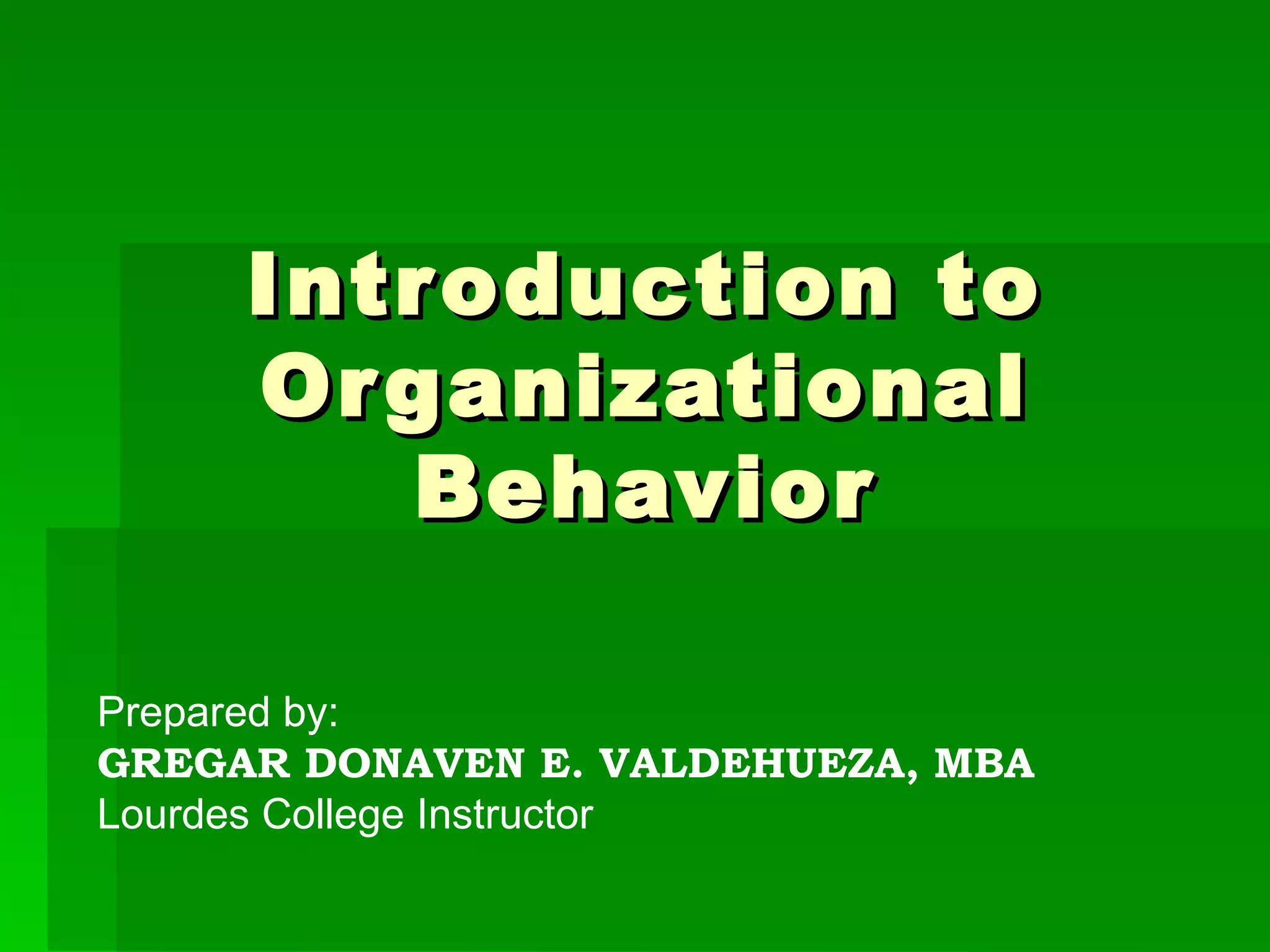 Introduction to Organizational Behavior

Prepared by:
GREGAR DONAVEN E. VALDEHUEZA, MBA
Lourdes College Instructor